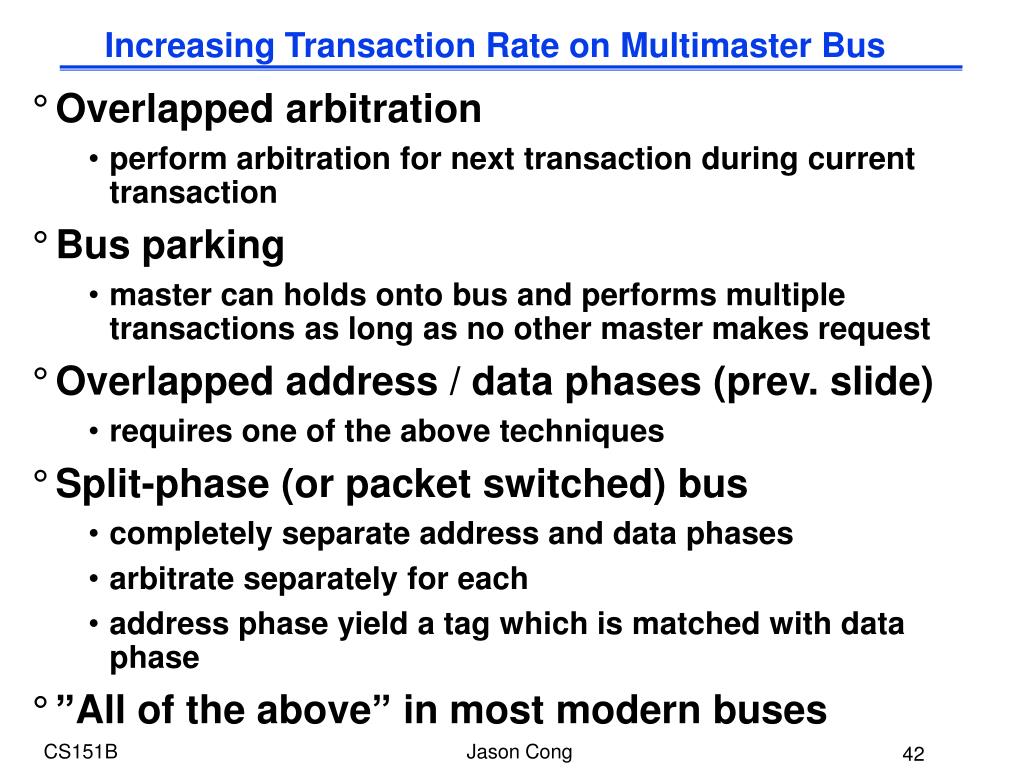 Increasing Transaction Rate on Multimaster Bus

° Overlapped arbitration

• perform arbitration for next transaction during current transaction

° Bus parking

• master can holds onto bus and performs multiple transactions as long as no other master makes request

° Overlapped address / data phases (prev. slide)

• requires one of the above techniques

° Split-phase (or packet switched) bus

• completely separate address and data phases

• arbitrate separately for each

• address phase yield a tag which is matched with data phase

° ”All of the above” in most modern buses

CS151B

Jason Cong

42